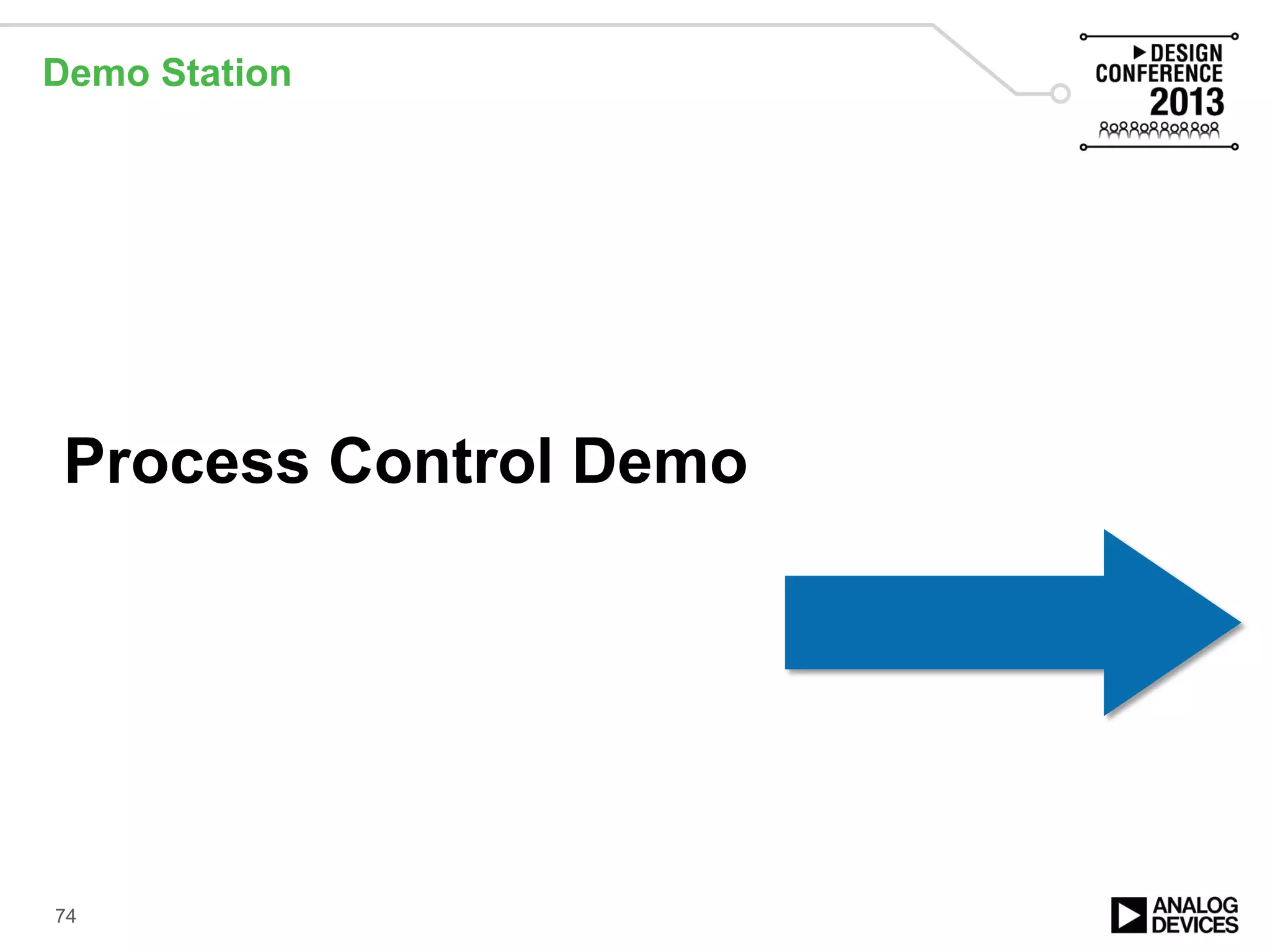 Demo Station

DESIGN CONFERENCE 2013

Process Control Demo

74

ANALOG DEVICES